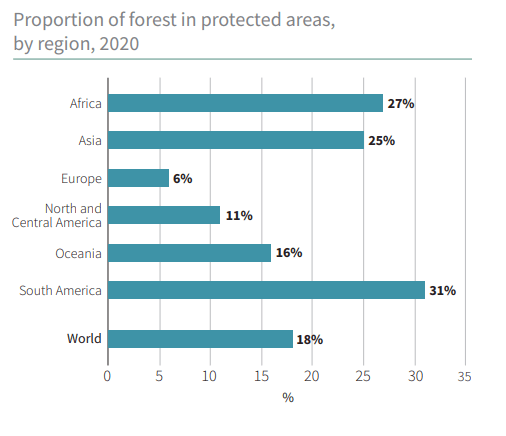 Proportion of forest in protected areas, by region, 2020

Africa 27%
Asia 25%
Europe 6%
North and Central America 11%
Oceania 16%
South America 31%
World 18%

0 5 10 15 20 25 30 35
%